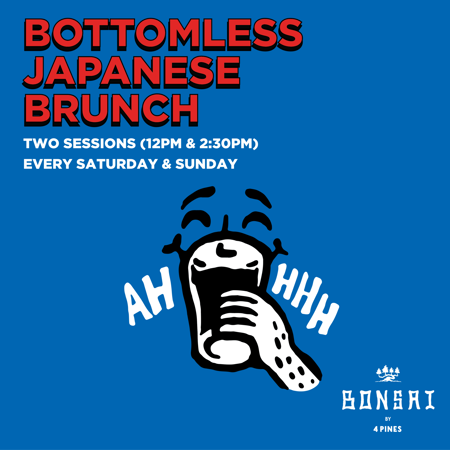 BOTTOMLESS JAPANESE BRUNCH

TWO SESSIONS (12PM & 2:30PM)
EVERY SATURDAY & SUNDAY

AH HHHH

BONSAI
BY
4 PINES